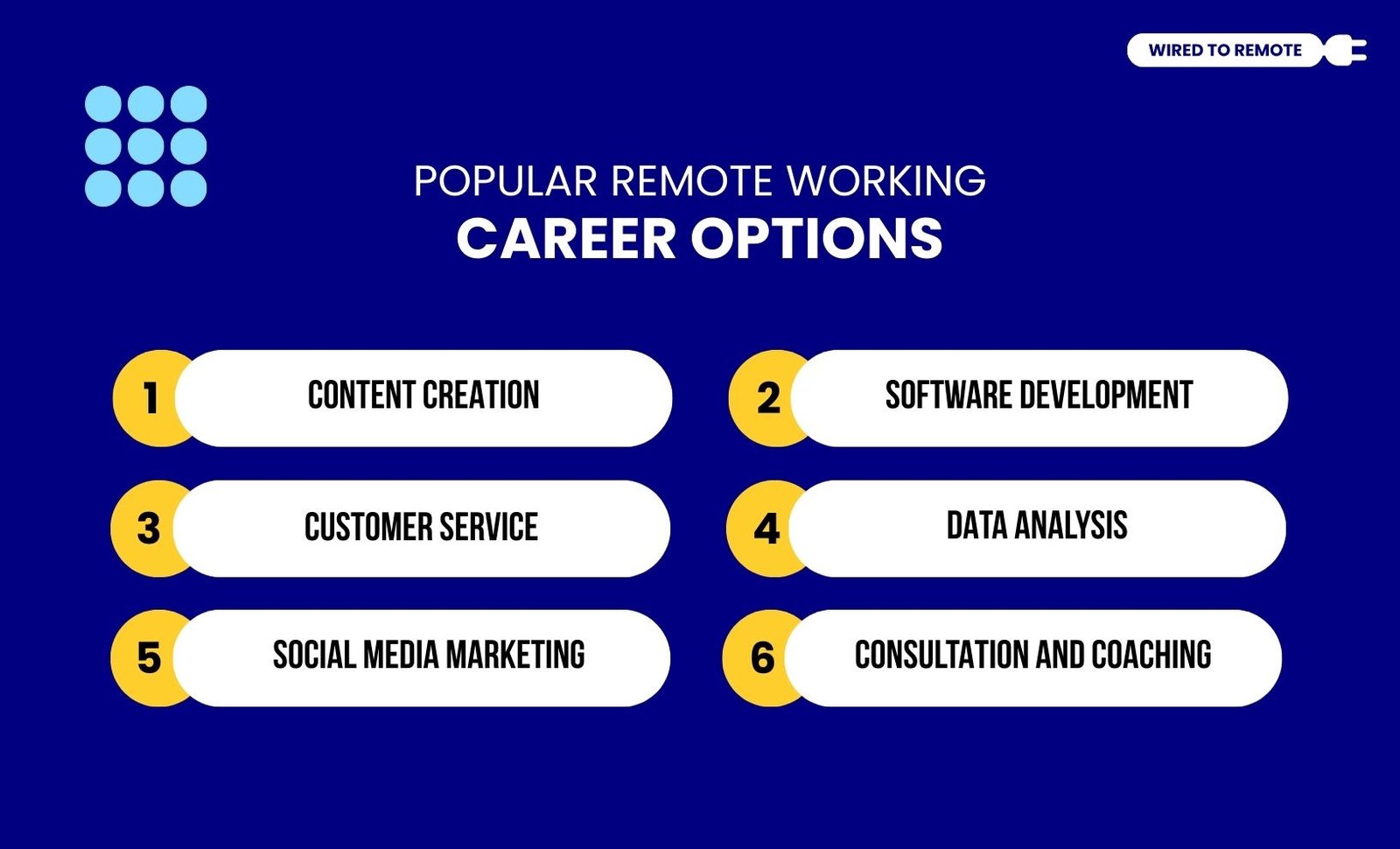 WIRED TO REMOTE

POPULAR REMOTE WORKING
CAREER OPTIONS

1 CONTENT CREATION

2 SOFTWARE DEVELOPMENT

3 CUSTOMER SERVICE

4 DATA ANALYSIS

5 SOCIAL MEDIA MARKETING

6 CONSULTATION AND COACHING